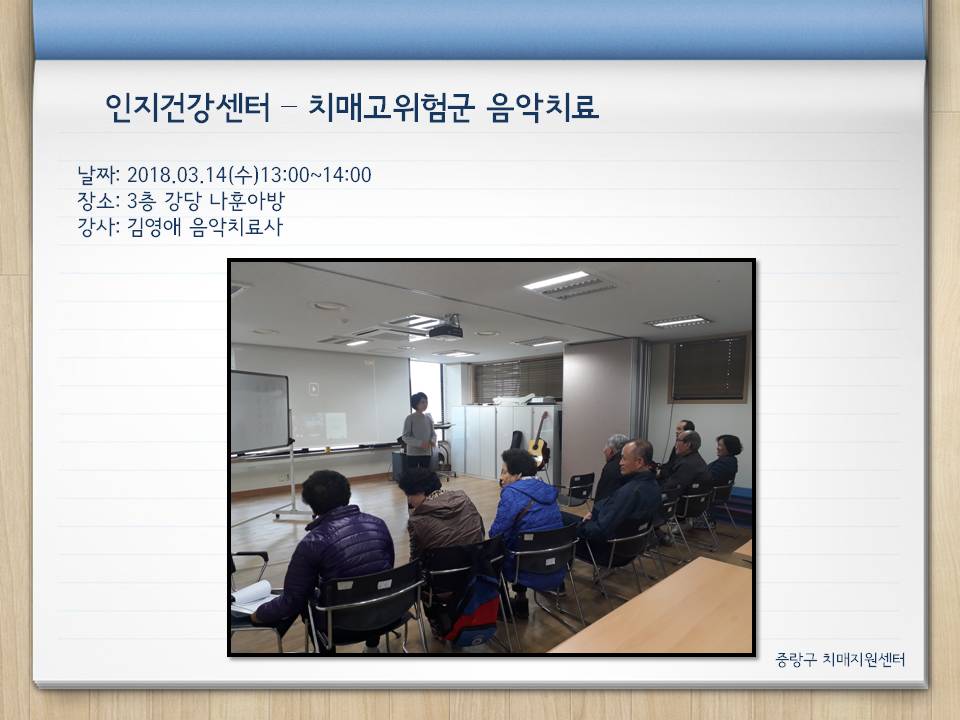 인지건강센터 – 치매고위험군 음악치료

날짜: 2018.03.14(수)13:00~14:00
장소: 3층 강당 나훈아방
강사: 김영애 음악치료사

중랑구 치매지원센터